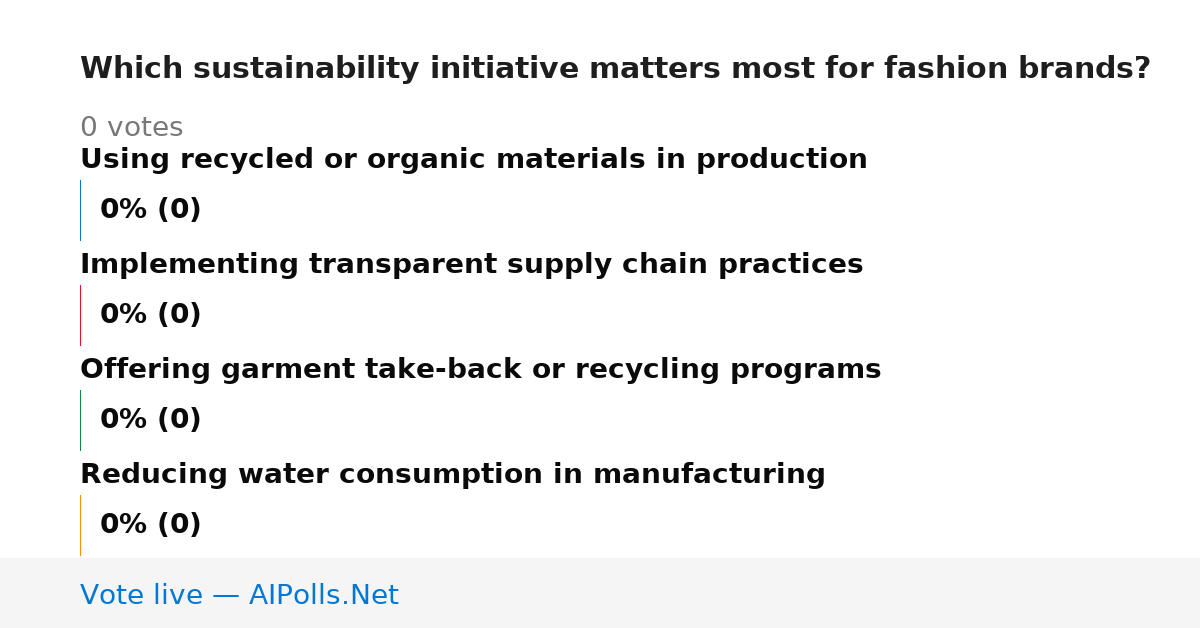 Which sustainability initiative matters most for fashion brands?

0 votes

Using recycled or organic materials in production

0% (0)

Implementing transparent supply chain practices

0% (0)

Offering garment take-back or recycling programs

0% (0)

Reducing water consumption in manufacturing

0% (0)

Vote live — AIPolls.Net